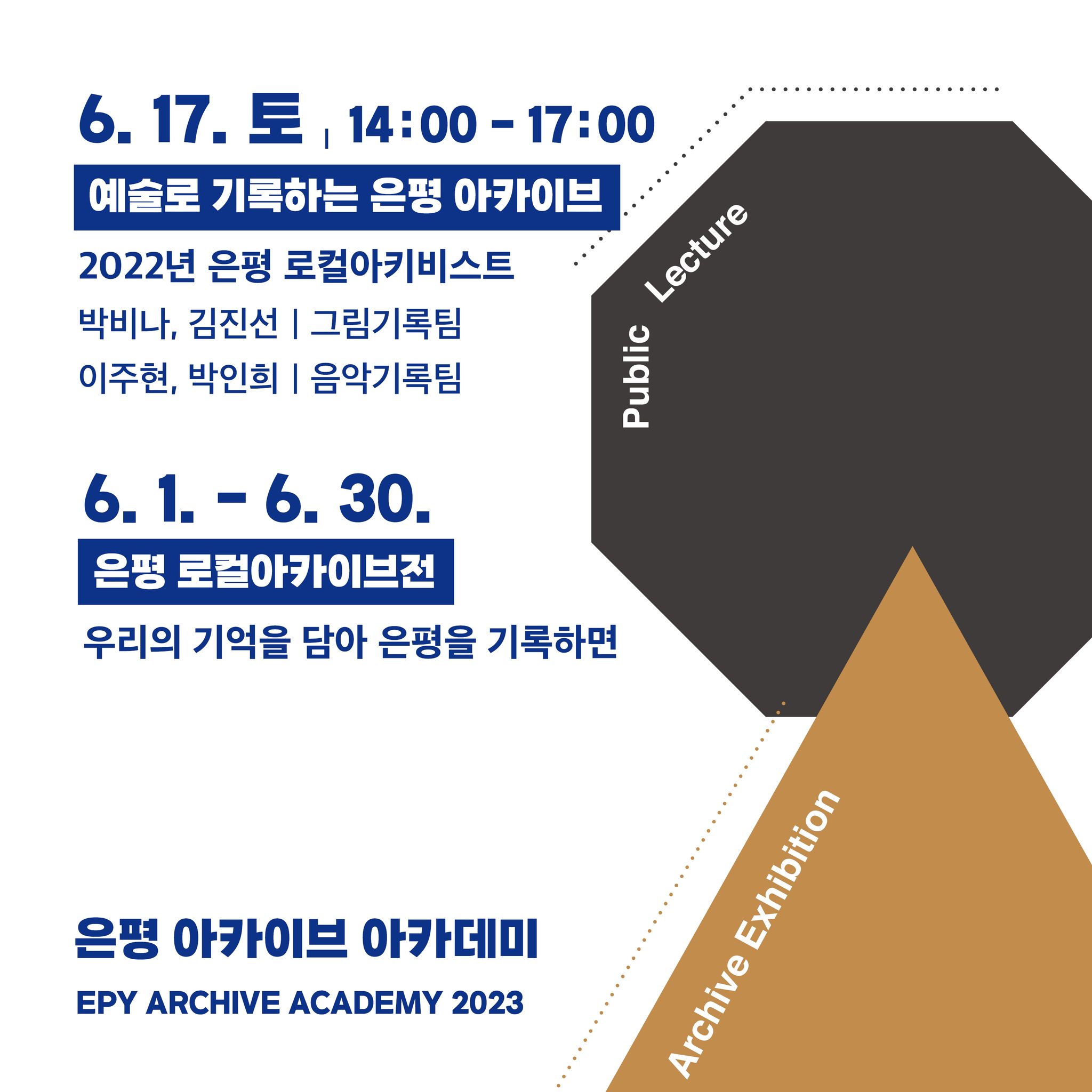 6. 17. 토 | 14:00 - 17:00

예술로 기록하는 은평 아카이브

2022년 은평 로컬아키비스트

박비나, 김진선 | 그림기록팀

이주현, 박인희 | 음악기록팀

Public Lecture

6. 1. - 6. 30.

은평 로컬아카이브전

우리의 기억을 담아 은평을 기록하면

Archive Exhibition

은평 아카이브 아카데미

EPY ARCHIVE ACADEMY 2023